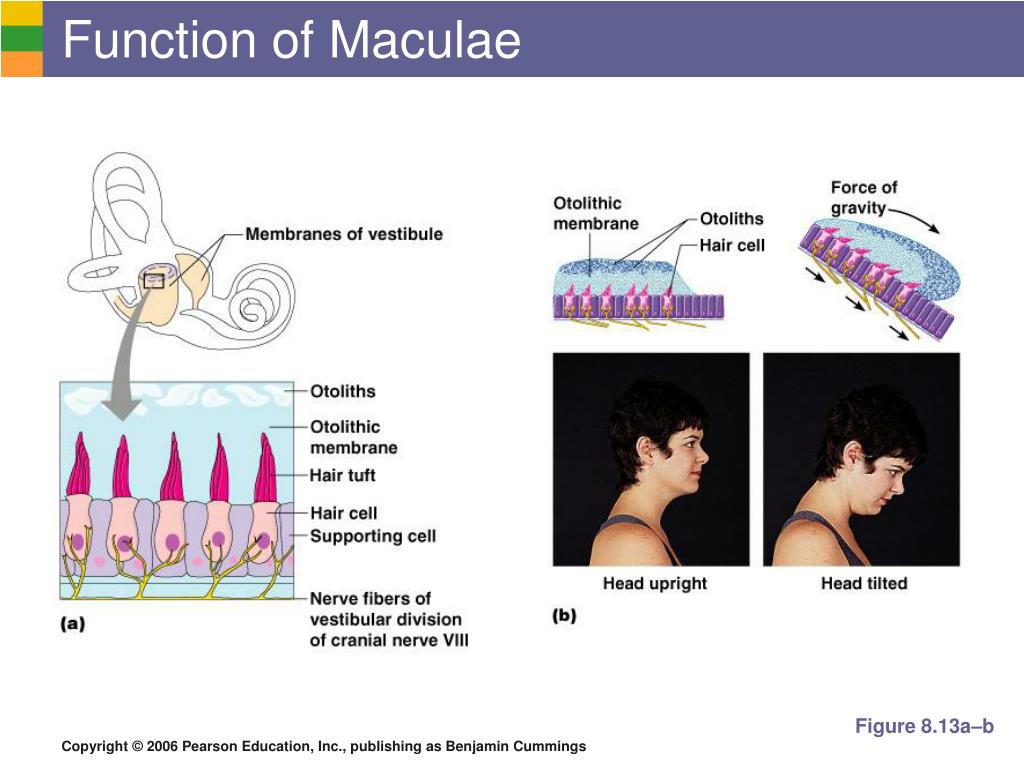 Function of Maculae

Membranes of vestibule

Otoliths

Otolithic membrane

Hair tuft

Hair cell

Supporting cell

Nerve fibers of vestibular division of cranial nerve VIII

(a)

Otolithic membrane

Otoliths

Hair cell

Force of gravity

Head upright

Head tilted

(b)

Figure 8.13a–b

Copyright © 2006 Pearson Education, Inc., publishing as Benjamin Cummings